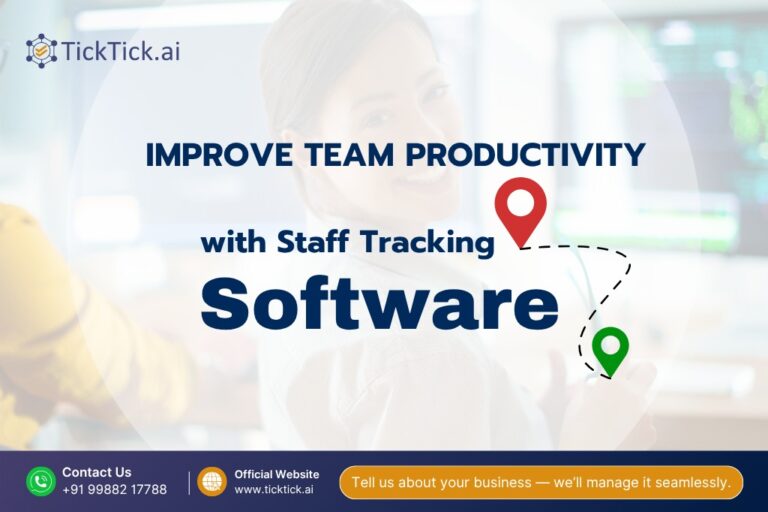 TickTick.ai

IMPROVE TEAM PRODUCTIVITY

with Staff Tracking

Software

Contact Us
+91 99882 17788

Official Website
www.ticktick.ai

Tell us about your business — we'll manage it seamlessly.